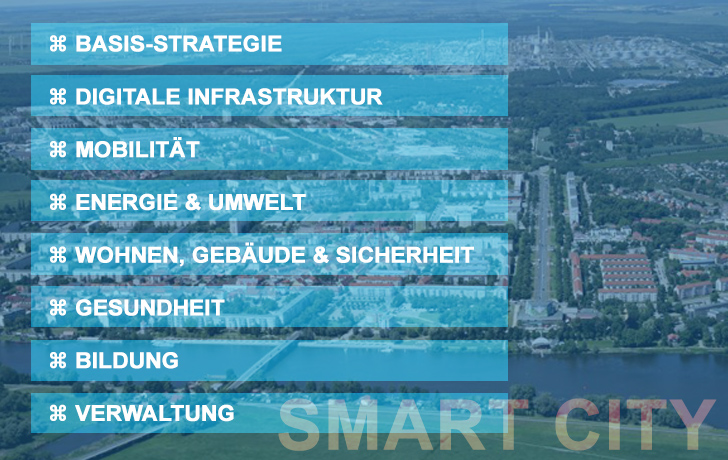 ⌘ BASIS-STRATEGIE

⌘ DIGITALE INFRASTRUKTUR

⌘ MOBILITÄT

⌘ ENERGIE & UMWELT

⌘ WOHNEN, GEBÄUDE & SICHERHEIT

⌘ GESUNDHEIT

⌘ BILDUNG

⌘ VERWALTUNG

SMART CITY